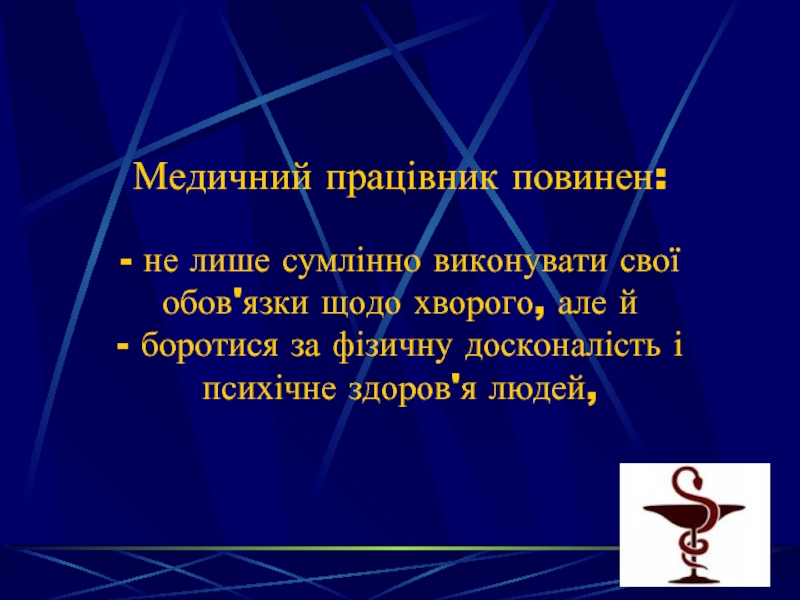 Медичний працівник повинен:

- не лише сумлінно виконувати свої обов'язки щодо хворого, але й
- боротися за фізичну досконалість і психічне здоров'я людей,